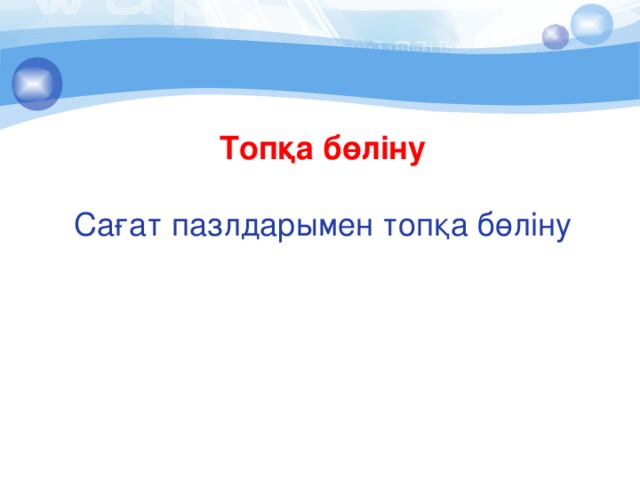 Топқа бөліну

Сағат пазлдарымен топқа бөліну